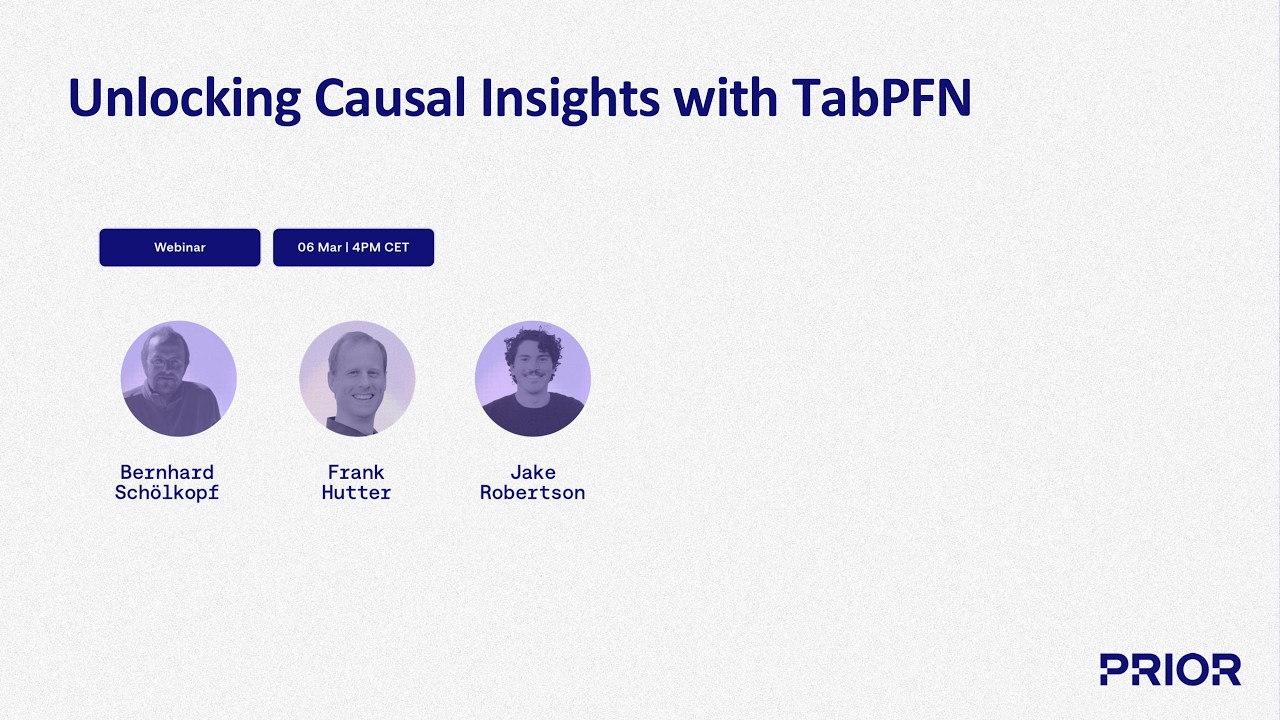 Unlocking Causal Insights with TabPFN

Webinar

06 Mar | 4PM CET

Bernhard Schölkopf

Frank Hutter

Jake Robertson

PRIOR